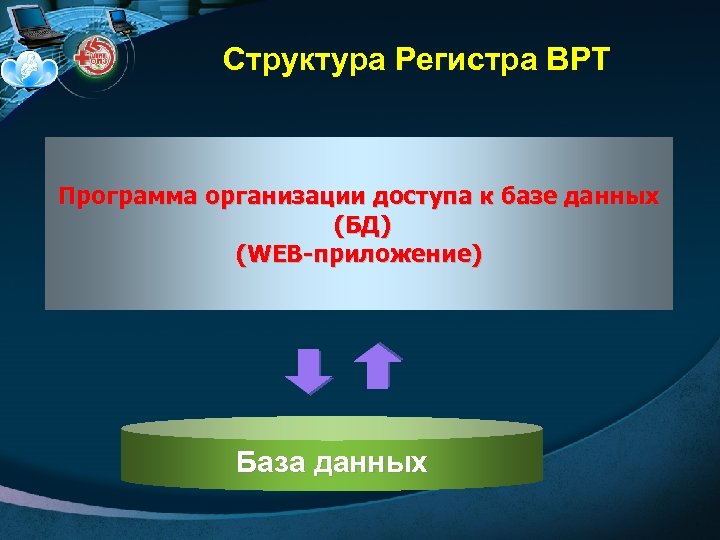 Структура Регистра ВРТ

Программа организации доступа к базе данных (БД)
(WEB-приложение)

База данных